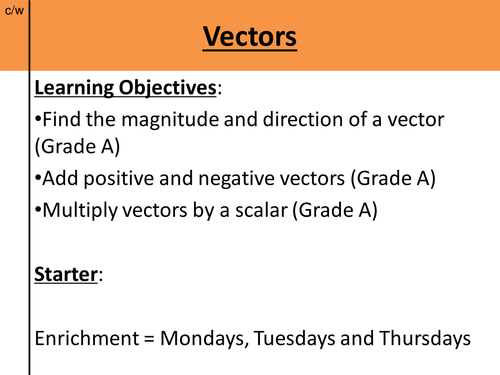 c/w

Vectors

Learning Objectives:

•Find the magnitude and direction of a vector (Grade A)

•Add positive and negative vectors (Grade A)

•Multiply vectors by a scalar (Grade A)

Starter:

Enrichment = Mondays, Tuesdays and Thursdays